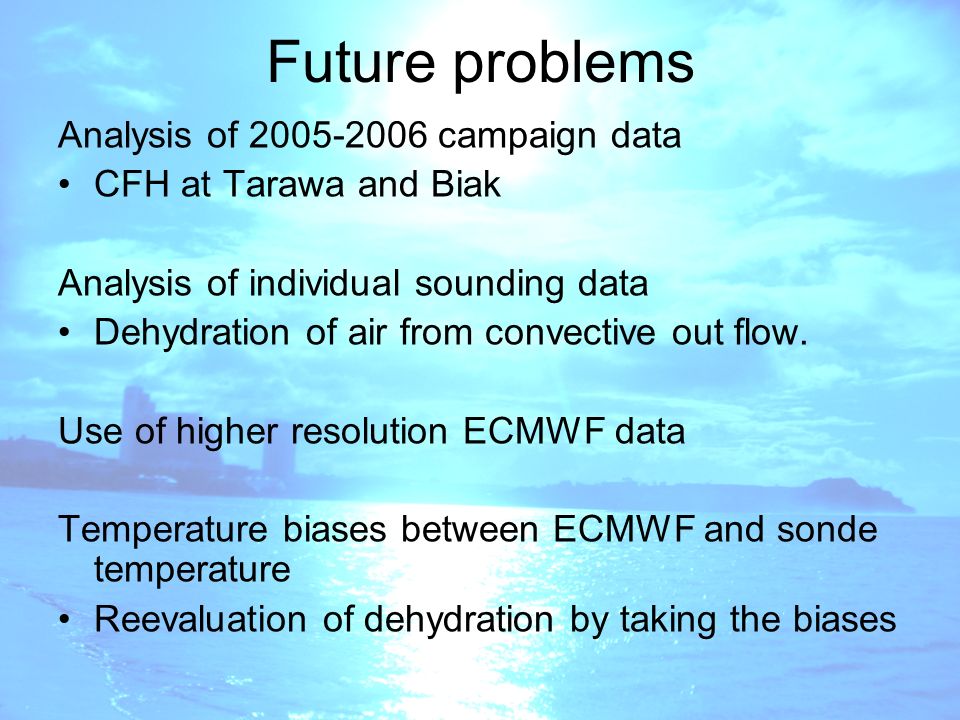 Future problems

Analysis of 2005-2006 campaign data
• CFH at Tarawa and Biak

Analysis of individual sounding data
• Dehydration of air from convective out flow.

Use of higher resolution ECMWF data

Temperature biases between ECMWF and sonde temperature
• Reevaluation of dehydration by taking the biases